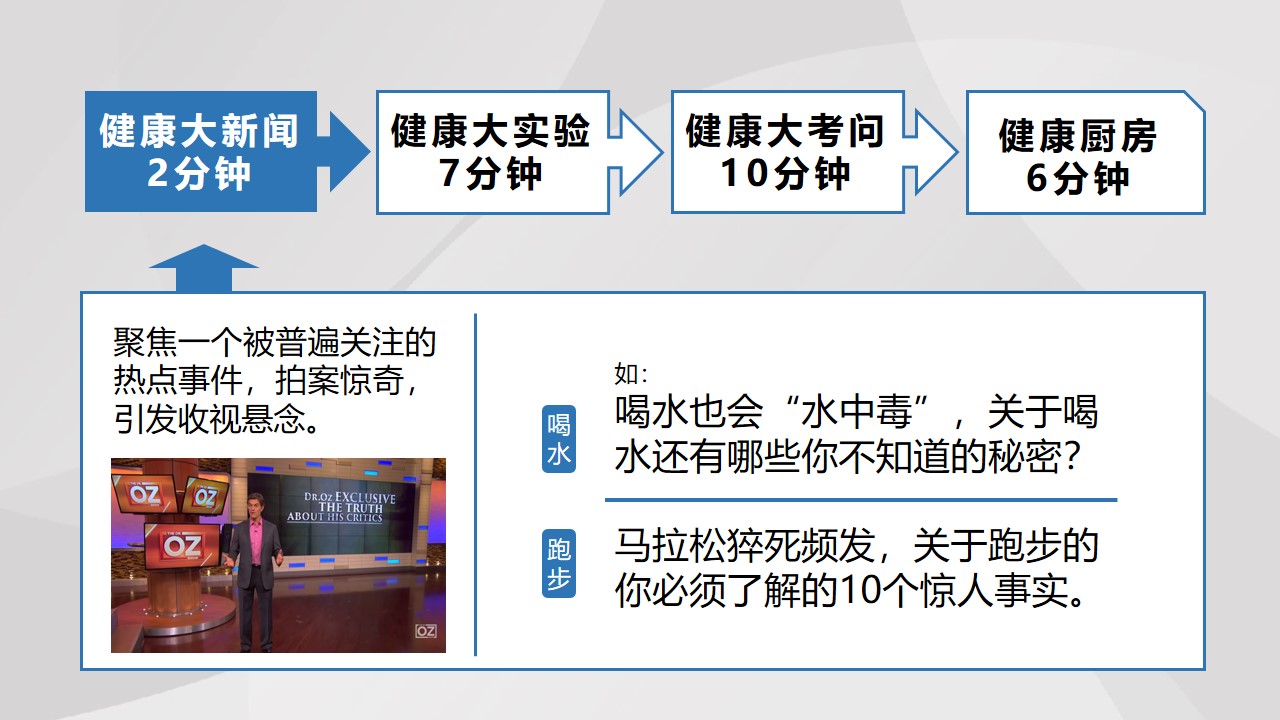 健康大新闻
2分钟

健康大实验
7分钟

健康大考问
10分钟

健康厨房
6分钟

聚焦一个被普遍关注的热点事件，拍案惊奇，引发收视悬念。

OZ
OZ
OZ
DR.OZ EXCLUSIVE THE TRUTH ABOUT HIS CRITICS
OZ

如：

喝水

喝水也会“水中毒”，关于喝水还有哪些你不知道的秘密？

跑步

马拉松猝死频发，关于跑步的你必须了解的10个惊人事实。